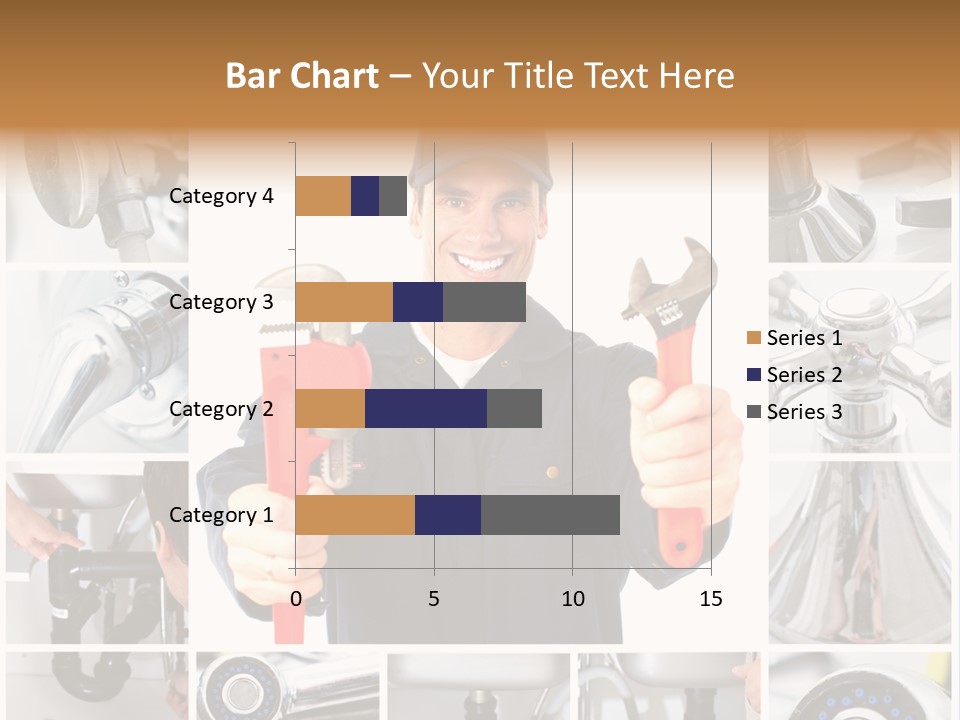 Bar Chart – Your Title Text Here

Category 4
Category 3
Category 2
Category 1

0
5
10
15

Series 1
Series 2
Series 3